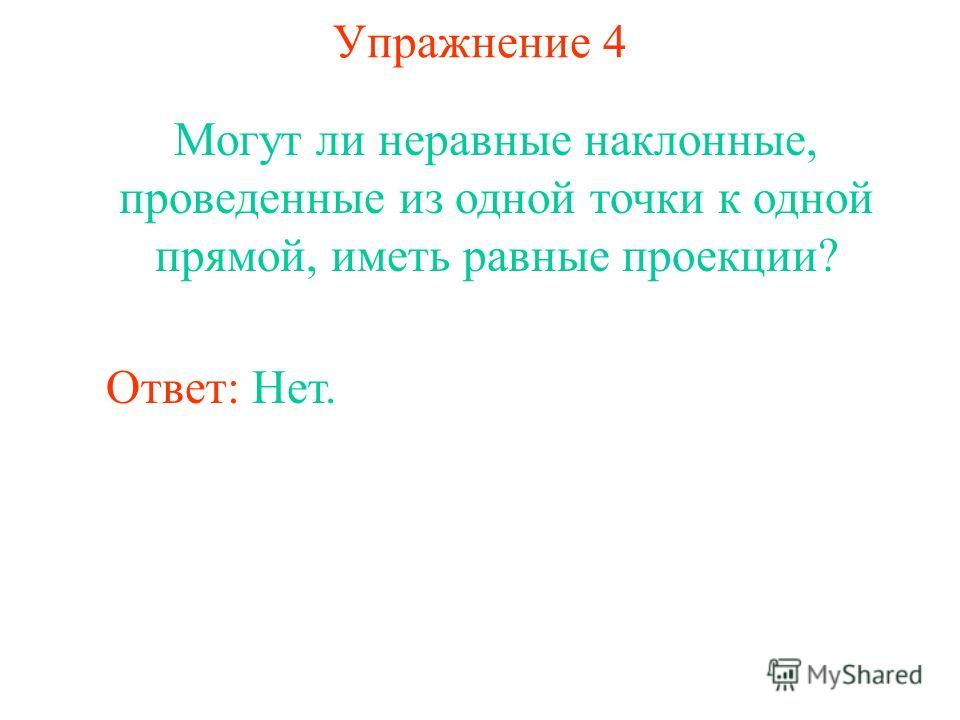 Упражнение 4

Могут ли неравные наклонные, проведенные из одной точки к одной прямой, иметь равные проекции?

Ответ: Нет.

MyShared